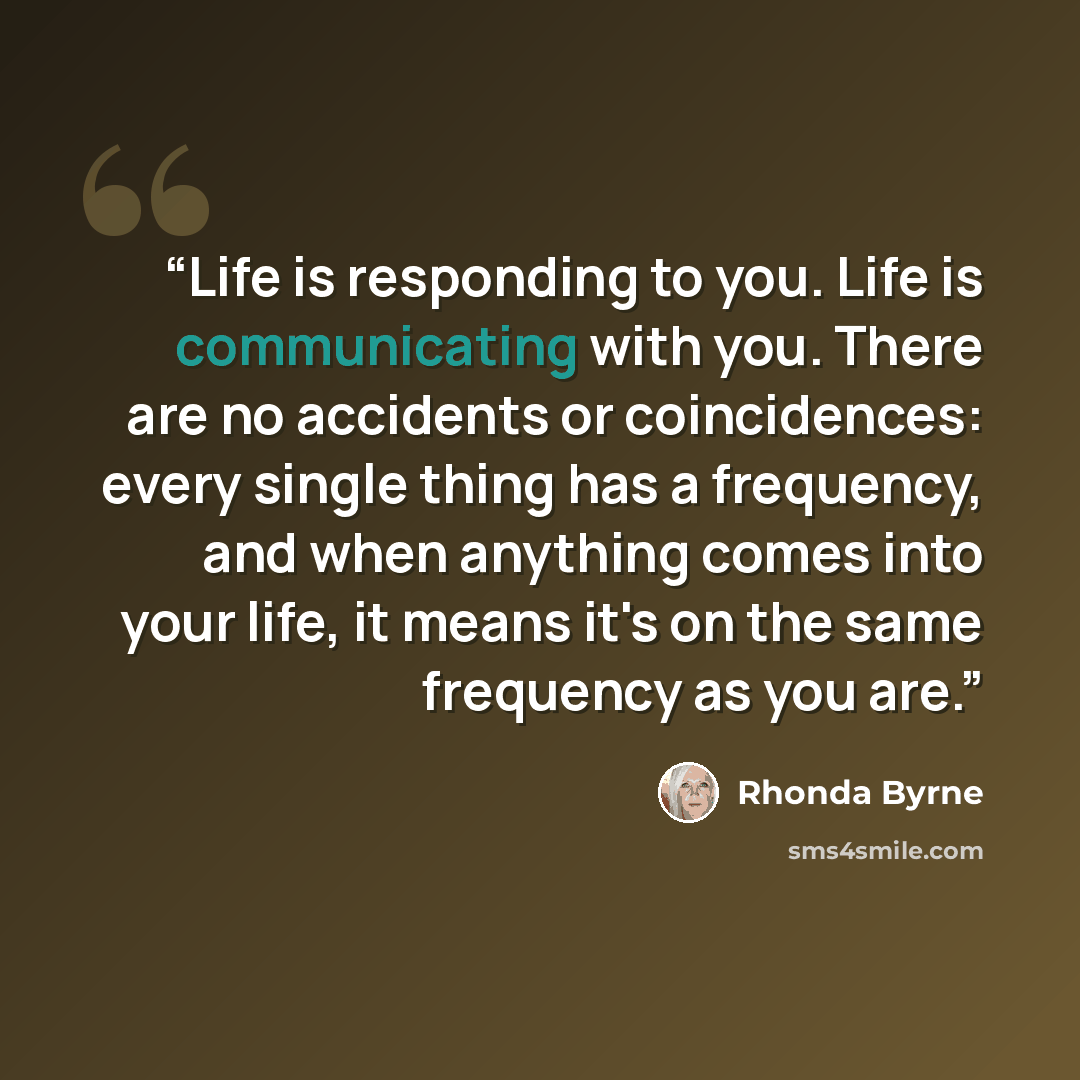 "Life is responding to you. Life is communicating with you. There are no accidents or coincidences: every single thing has a frequency, and when anything comes into your life, it means it's on the same frequency as you are."

Rhonda Byrne

sms4smile.com